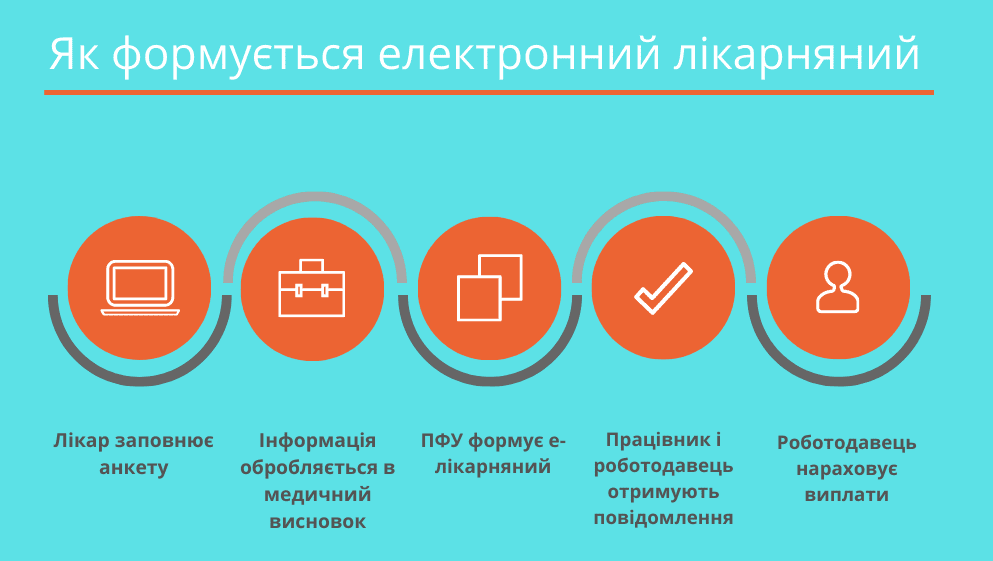 Як формується електронний лікарняний

Лікар заповнює анкету

Інформація обробляється в медичний висновок

ПФУ формує е-лікарняний

Працівник і роботодавець отримують повідомлення

Роботодавець нараховує виплати